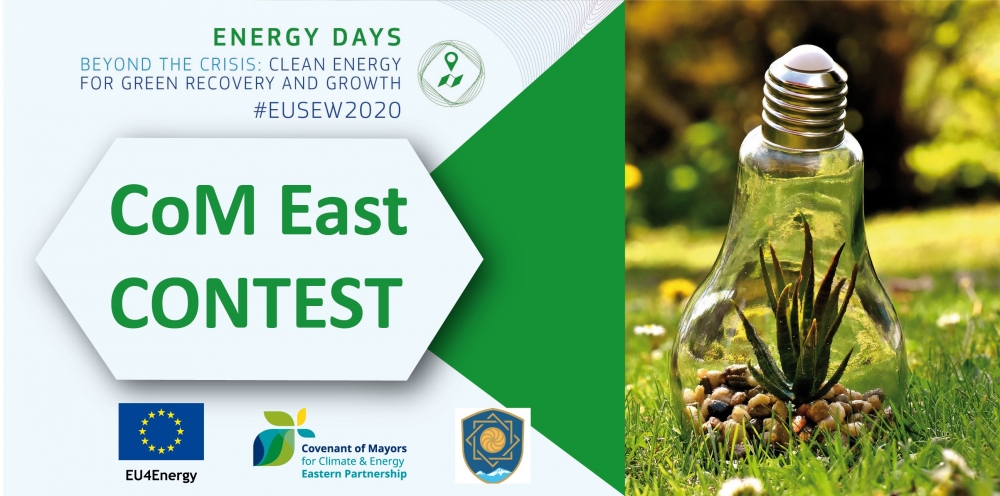 ENERGY DAYS
BEYOND THE CRISIS: CLEAN ENERGY FOR GREEN RECOVERY AND GROWTH
#EUSEW2020

CoM East
CONTEST

EU4Energy

Covenant of Mayors
for Climate & Energy
Eastern Partnership